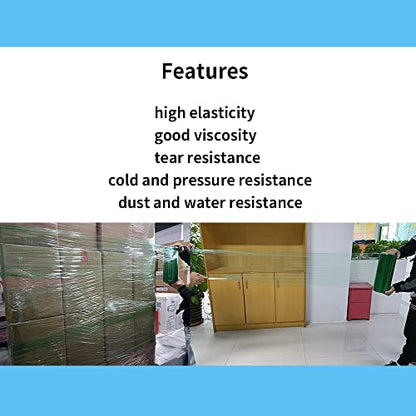 Features

high elasticity
good viscosity
tear resistance
cold and pressure resistance
dust and water resistance